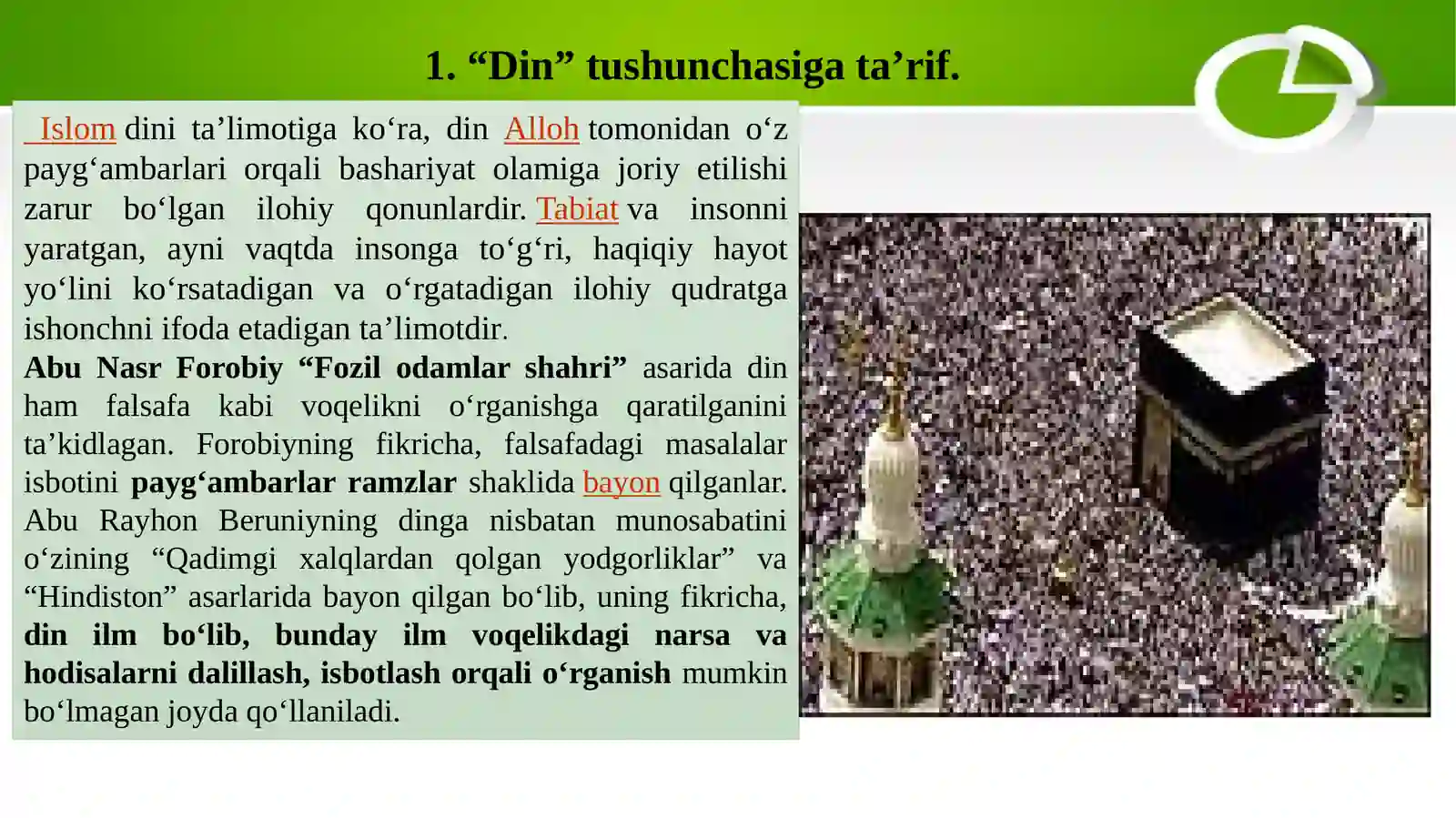 1. “Din” tushunchasiga ta’rif.

Islom dini ta’limotiga ko‘ra, din Alloh tomonidan o‘z payg‘ambarlari orqali bashariyat olamiga joriy etilishi zarur bo‘lgan ilohiy qonunlardir. Tabiat va insonni yaratgan, ayni vaqtda insonga to‘g‘ri, haqiqiy hayot yo‘lini ko‘rsatadigan va o‘rgatadigan ilohiy qudratga ishonchni ifoda etadigan ta’limotdir.

Abu Nasr Forobiy “Fozil odamlar shahri” asarida din ham falsafa kabi voqelikni o‘rganishga qaratilganini ta’kidlagan. Forobiyning fikricha, falsafadagi masalalar isbotini payg‘ambarlar ramzlar shaklida bayon qilganlar. Abu Rayhon Beruniyning dinga nisbatan munosabatini o‘zining “Qadimgi xalqlardan qolgan yodgorliklar” va “Hindiston” asarlarida bayon qilgan bo‘lib, uning fikricha, din ilm bo‘lib, bunday ilm voqelikdagi narsa va hodisalarni dalillash, isbotlash orqali o‘rganish mumkin bo‘lmagan joyda qo‘llaniladi.